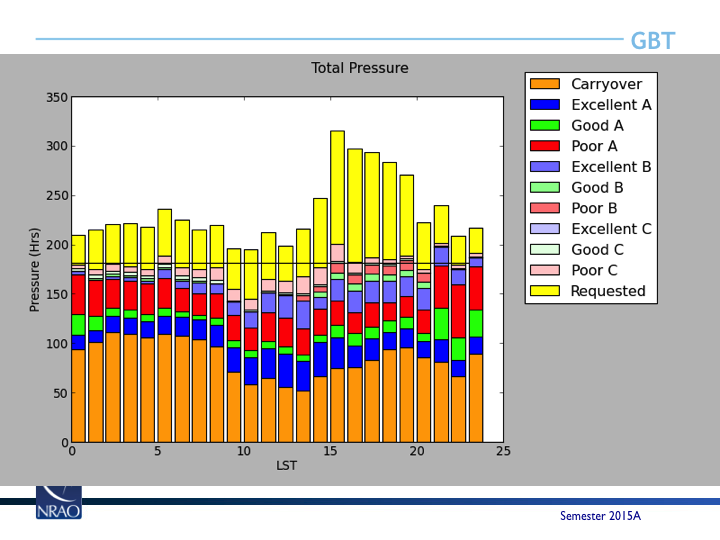 GBT

Total Pressure

Pressure (Hrs)

350
300
250
200
150
100
50
0

0
5
10
15
20
25

LST

Carryover
Excellent A
Good A
Poor A
Excellent B
Good B
Poor B
Excellent C
Good C
Poor C
Requested

NRAO

Semester 2015A